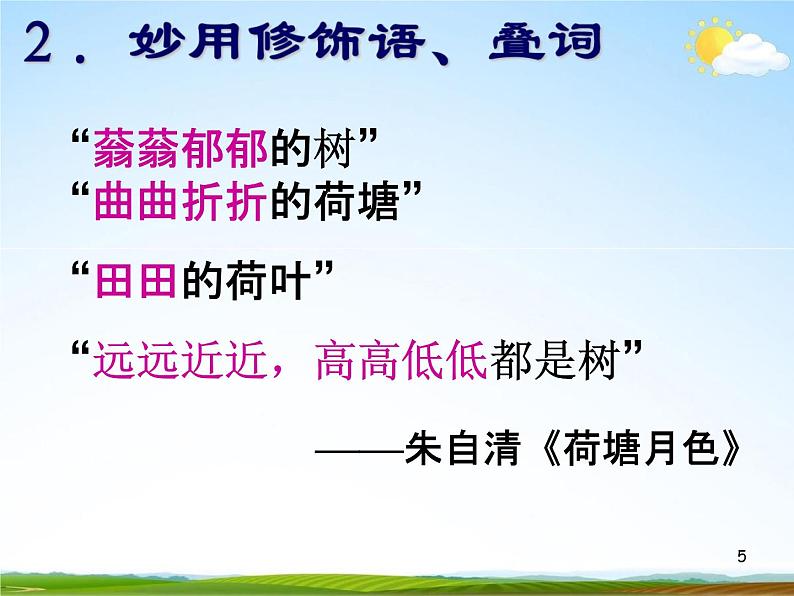 2．妙用修饰语、叠词

“蓊蓊郁郁的树”
“曲曲折折的荷塘”

“田田的荷叶”

“远远近近，高高低低都是树”

——朱自清《荷塘月色》

5